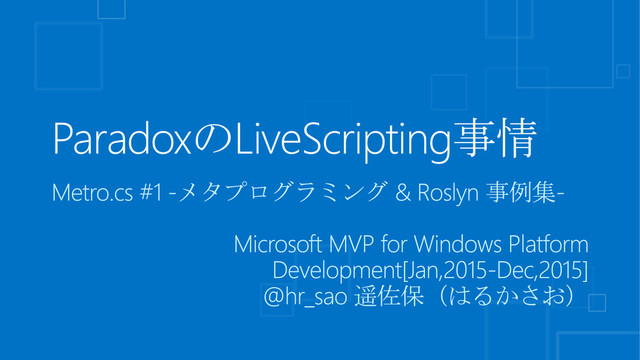 ParadoxのLiveScripting事情

Metro.cs #1 -メタプログラミング & Roslyn 事例集-

Microsoft MVP for Windows Platform Development[Jan,2015-Dec,2015]
@hr_sao 遥佐保（はるかさお）